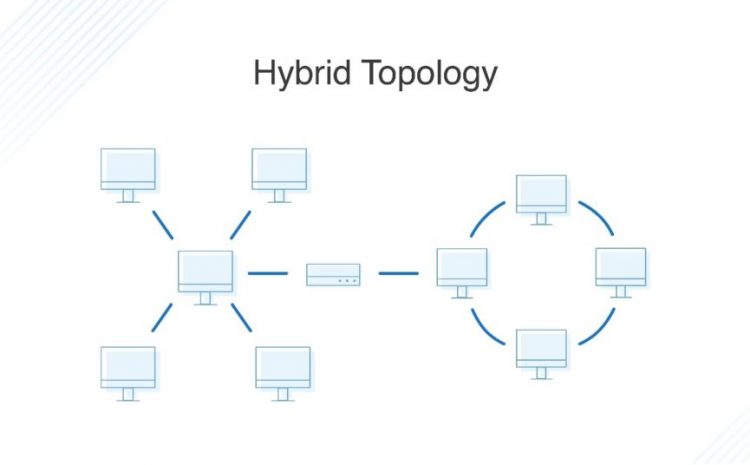 Hybrid Topology